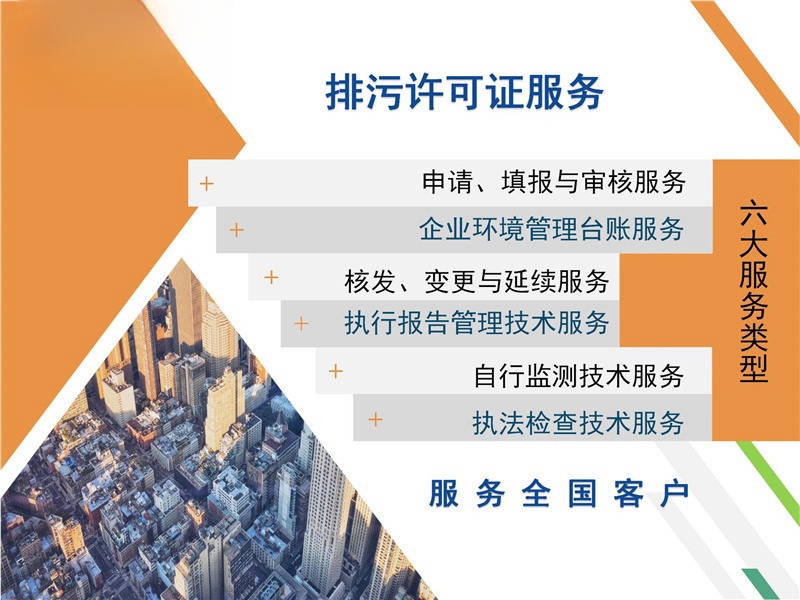 排污许可证服务

+ 申请、填报与审核服务
+ 企业环境管理台账服务
+ 核发、变更与延续服务
+ 执行报告管理技术服务
+ 自行监测技术服务
+ 执法检查技术服务

六大服务类型

服务全国客户